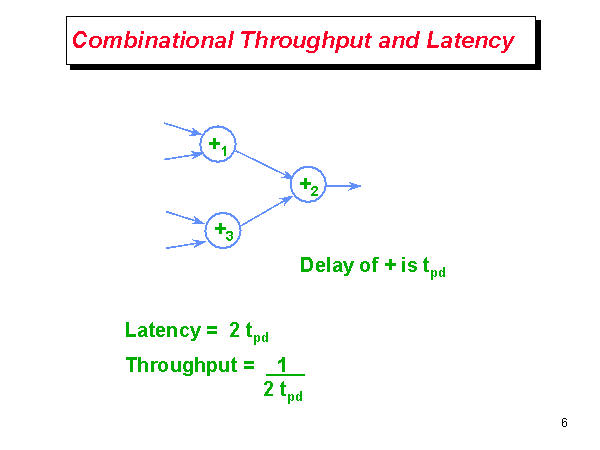 Combinational Throughput and Latency

$+_1$

$+_2$

$+_3$

Delay of + is $t_{pd}$

Latency = $2\ t_{pd}$

Throughput = $\frac{1}{2\ t_{pd}}$

6